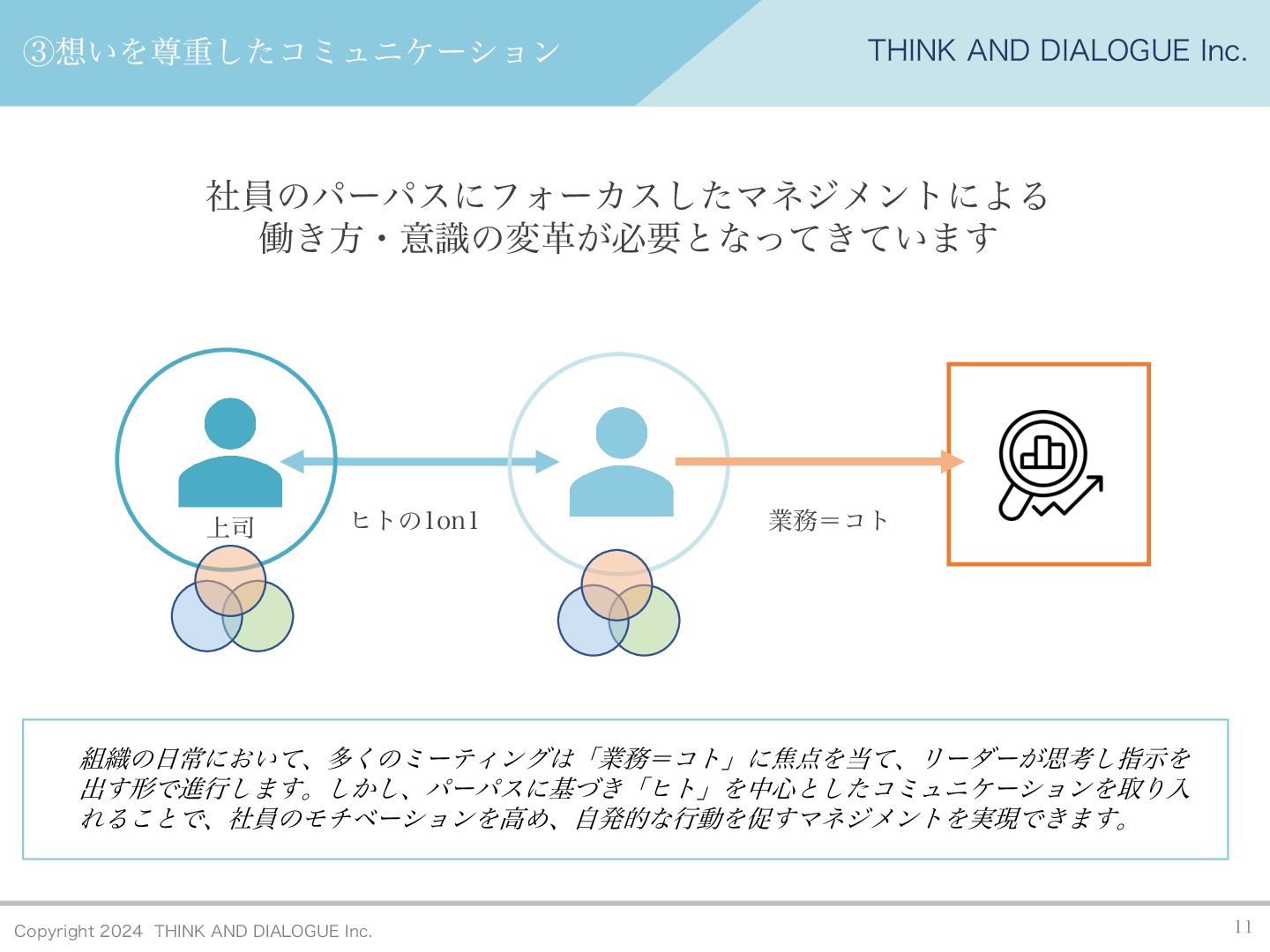 ③想いを尊重したコミュニケーション

THINK AND DIALOGUE Inc.

社員のパーパスにフォーカスしたマネジメントによる
働き方・意識の変革が必要となってきています

上司

ヒトの1on1

業務＝コト

組織の日常において、多くのミーティングは「業務＝コト」に焦点を当て、リーダーが思考し指示を出す形で進行します。しかし、パーパスに基づき「ヒト」を中心としたコミュニケーションを取り入れることで、社員のモチベーションを高め、自発的な行動を促すマネジメントを実現できます。

Copyright 2024 THINK AND DIALOGUE Inc.

11